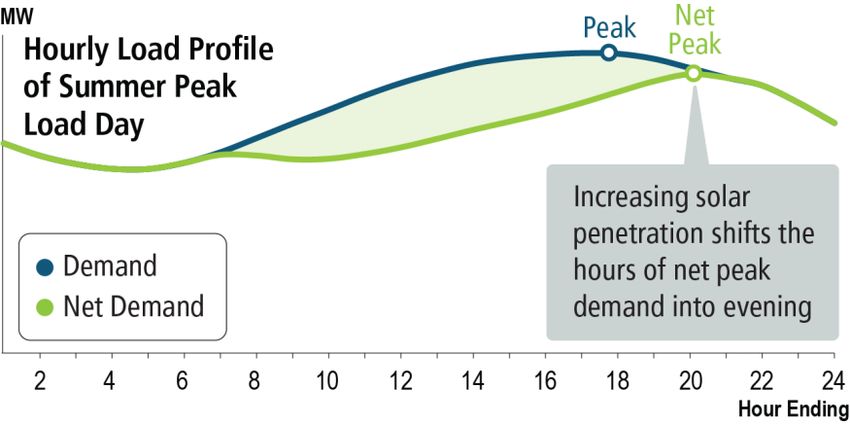 MW

Hourly Load Profile of Summer Peak Load Day

Peak

Net Peak

Increasing solar penetration shifts the hours of net peak demand into evening

Demand

Net Demand

2 4 6 8 10 12 14 16 18 20 22 24

Hour Ending